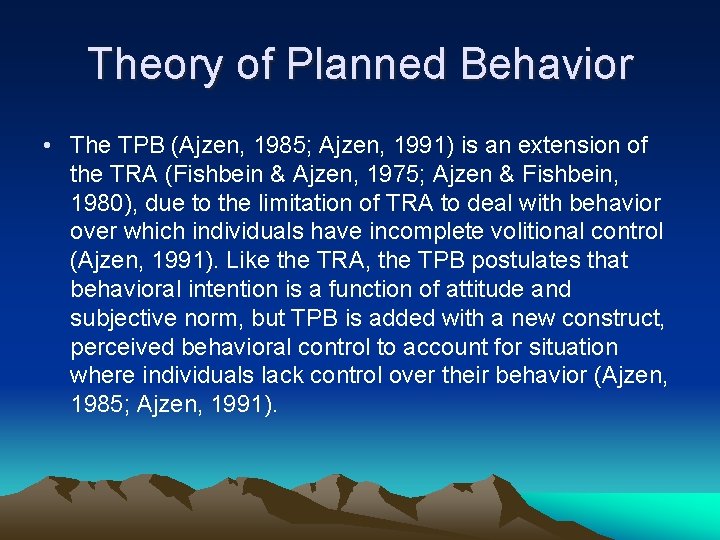 Theory of Planned Behavior

• The TPB (Ajzen, 1985; Ajzen, 1991) is an extension of the TRA (Fishbein & Ajzen, 1975; Ajzen & Fishbein, 1980), due to the limitation of TRA to deal with behavior over which individuals have incomplete volitional control (Ajzen, 1991). Like the TRA, the TPB postulates that behavioral intention is a function of attitude and subjective norm, but TPB is added with a new construct, perceived behavioral control to account for situation where individuals lack control over their behavior (Ajzen, 1985; Ajzen, 1991).